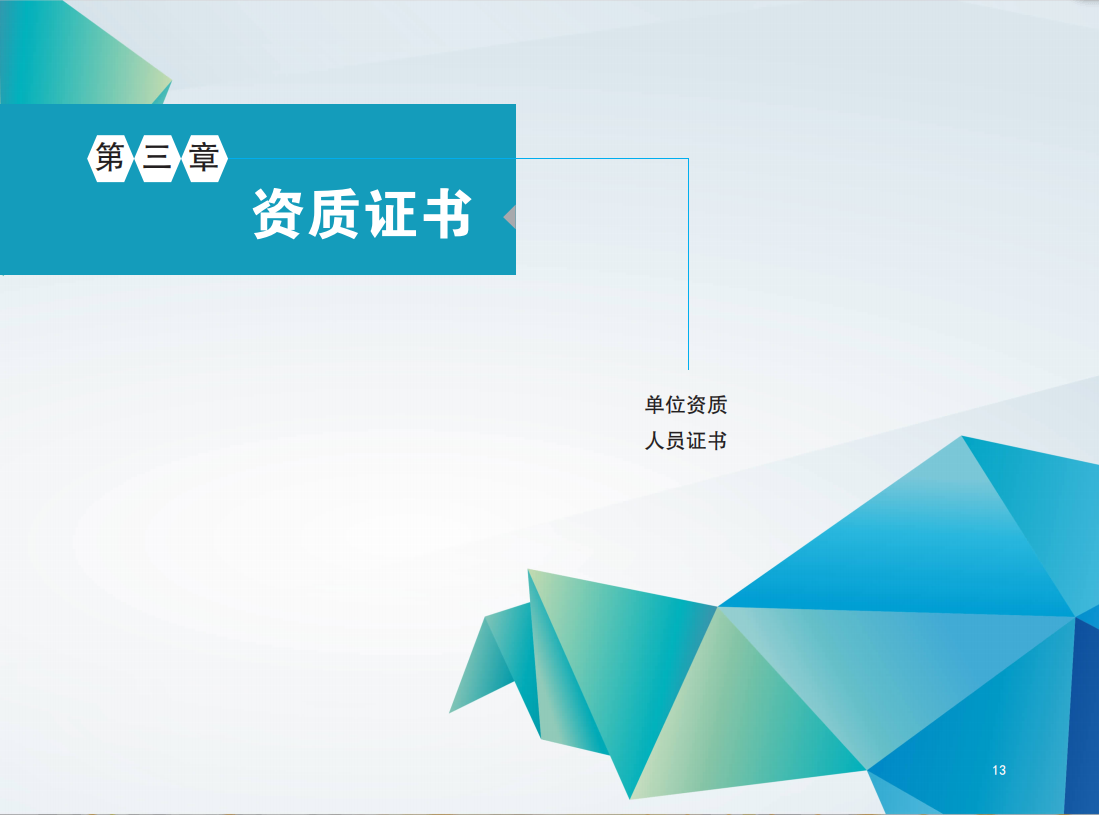 第三章
资质证书

单位资质
人员证书

13